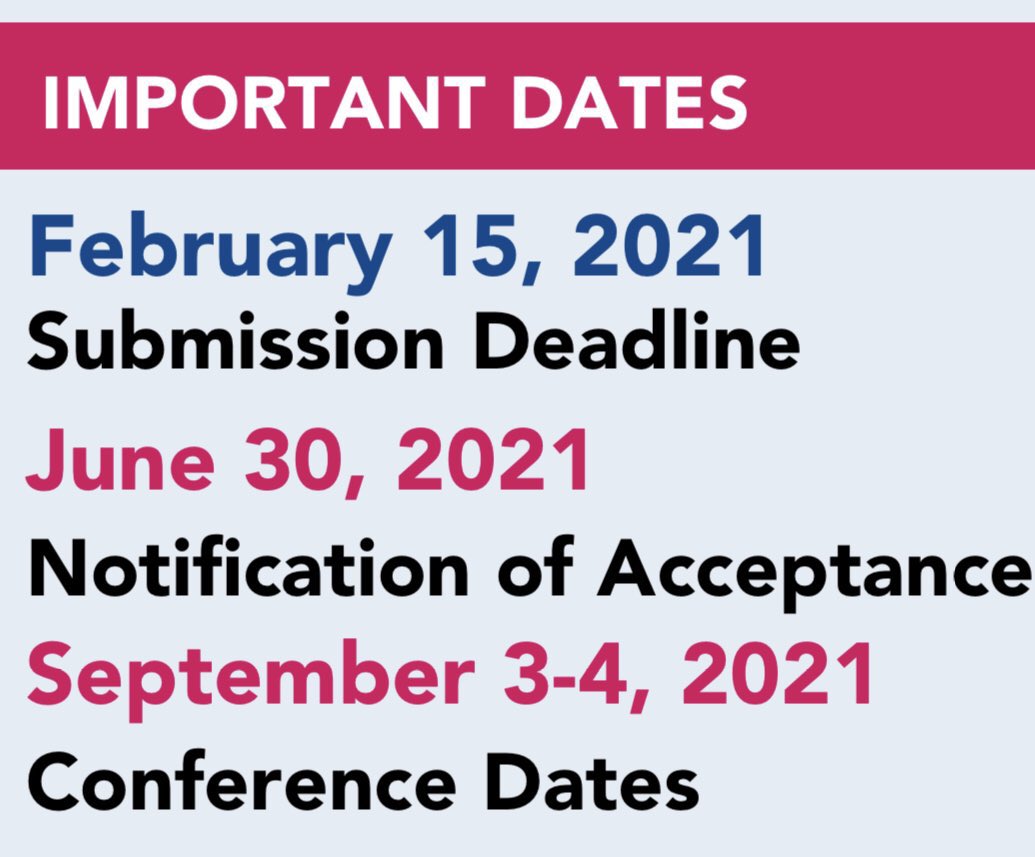 IMPORTANT DATES

February 15, 2021
Submission Deadline

June 30, 2021
Notification of Acceptance

September 3-4, 2021
Conference Dates